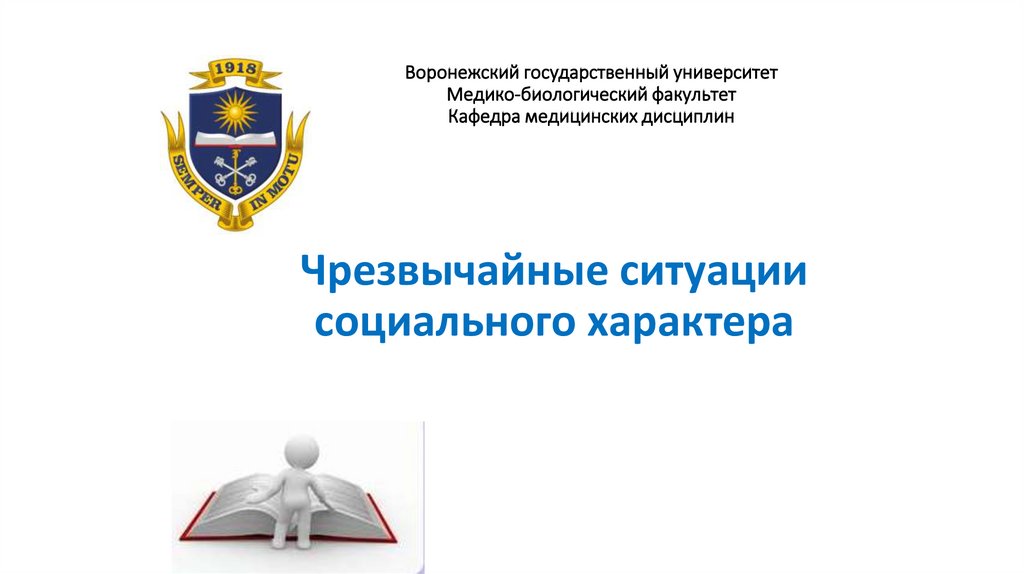 1918

SEMPER IN MOTU

Воронежский государственный университет
Медико-биологический факультет
Кафедра медицинских дисциплин

Чрезвычайные ситуации социального характера